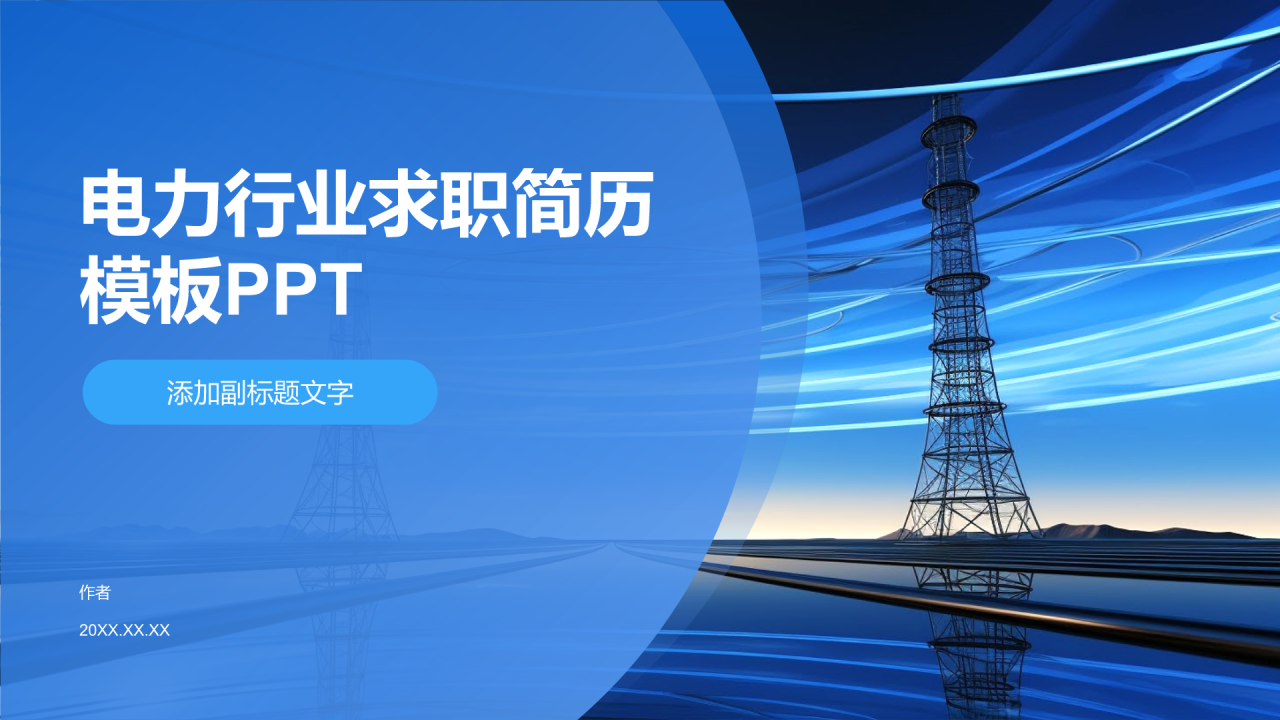 电力行业求职简历模板PPT

添加副标题文字

作者

20XX.XX.XX